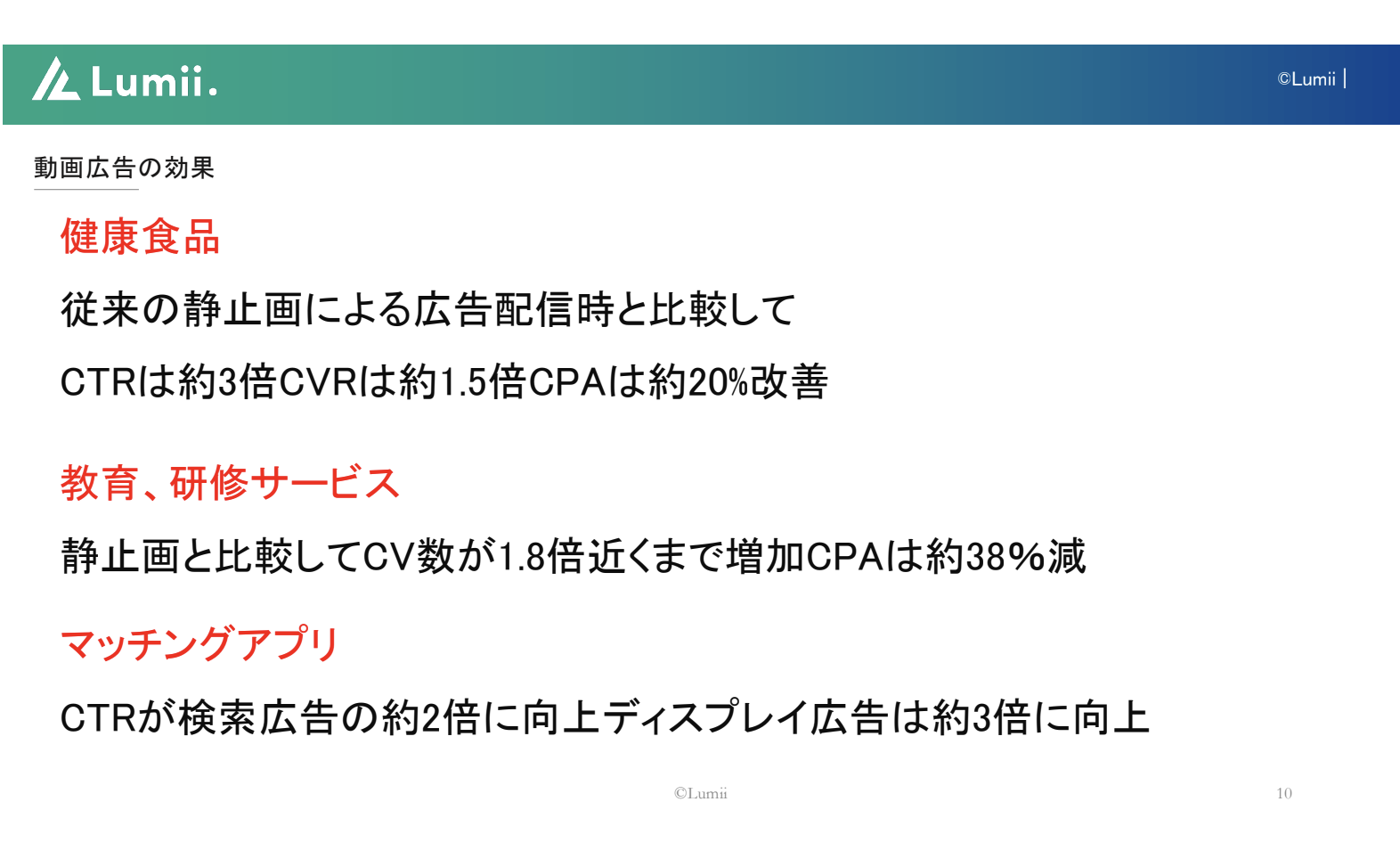 Lumii.

©Lumii |

動画広告の効果

健康食品

従来の静止画による広告配信時と比較して

CTRは約3倍CVRは約1.5倍CPAは約20%改善

教育、研修サービス

静止画と比較してCV数が1.8倍近くまで増加CPAは約38%減

マッチングアプリ

CTRが検索広告の約2倍に向上ディスプレイ広告は約3倍に向上

©Lumii

10